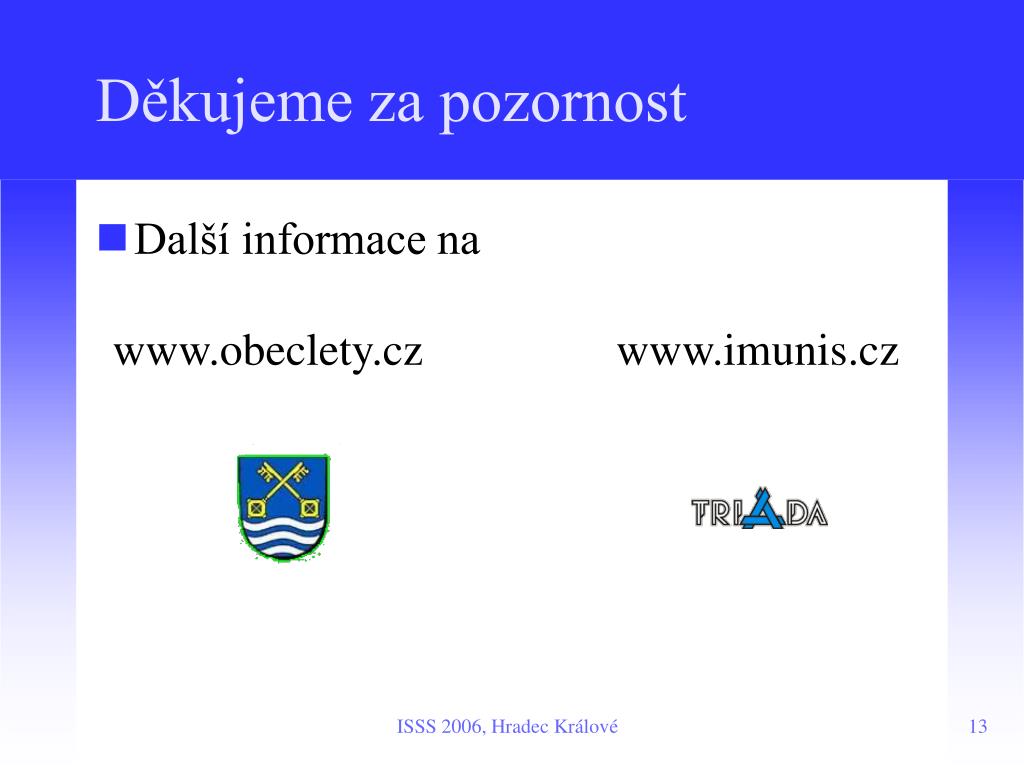 Děkujeme za pozornost

Další informace na

www.obeclety.cz

www.imunis.cz

TRIADA

ISSS 2006, Hradec Králové

13